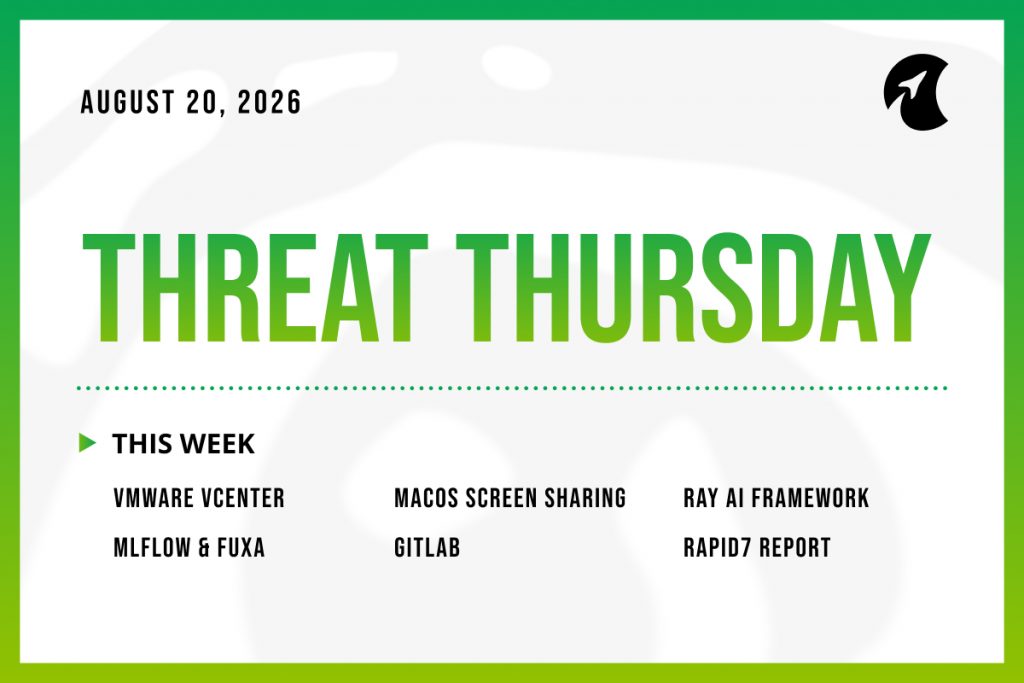 AUGUST 20, 2026

THREAT THURSDAY

THIS WEEK

VMWARE VCENTER
MLFLOW & FUXA

MACOS SCREEN SHARING
GITLAB

RAY AI FRAMEWORK
RAPID7 REPORT